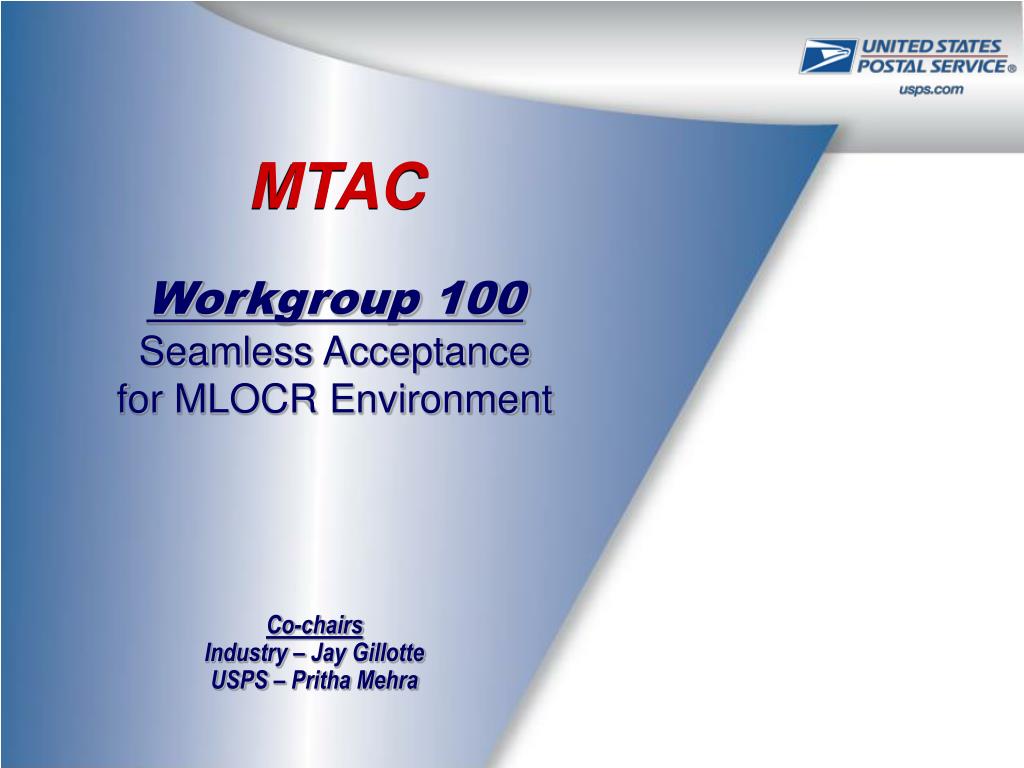 UNITED STATES POSTAL SERVICE®
usps.com

MTAC

Workgroup 100
Seamless Acceptance for MLOCR Environment

Co-chairs
Industry – Jay Gillotte
USPS – Pritha Mehra